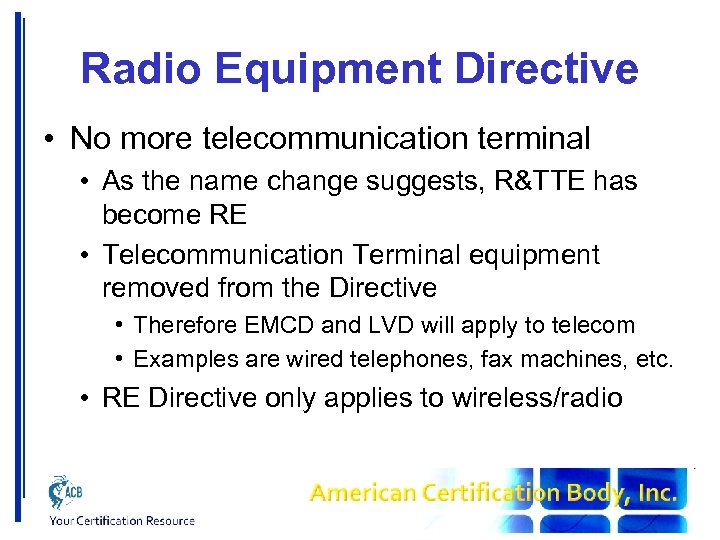 Radio Equipment Directive

• No more telecommunication terminal
  • As the name change suggests, R&TTE has become RE
  • Telecommunication Terminal equipment removed from the Directive
    • Therefore EMCD and LVD will apply to telecom
    • Examples are wired telephones, fax machines, etc.
  • RE Directive only applies to wireless/radio

ACB
Your Certification Resource

American Certification Body, Inc.